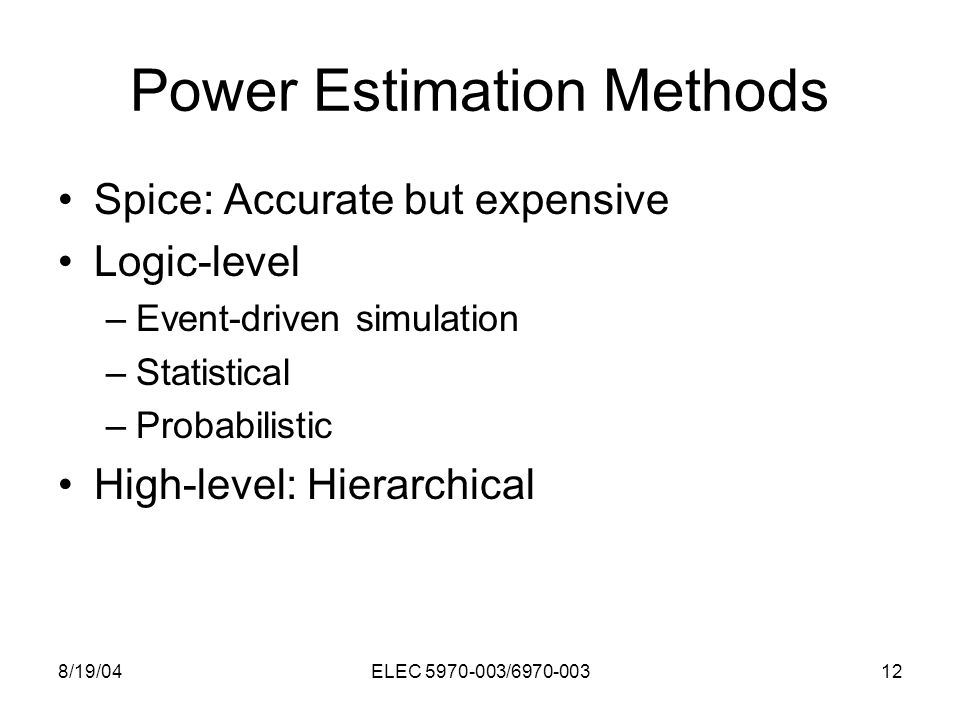 Power Estimation Methods

• Spice: Accurate but expensive
• Logic-level
– Event-driven simulation
– Statistical
– Probabilistic
• High-level: Hierarchical

8/19/04
ELEC 5970-003/6970-003
12